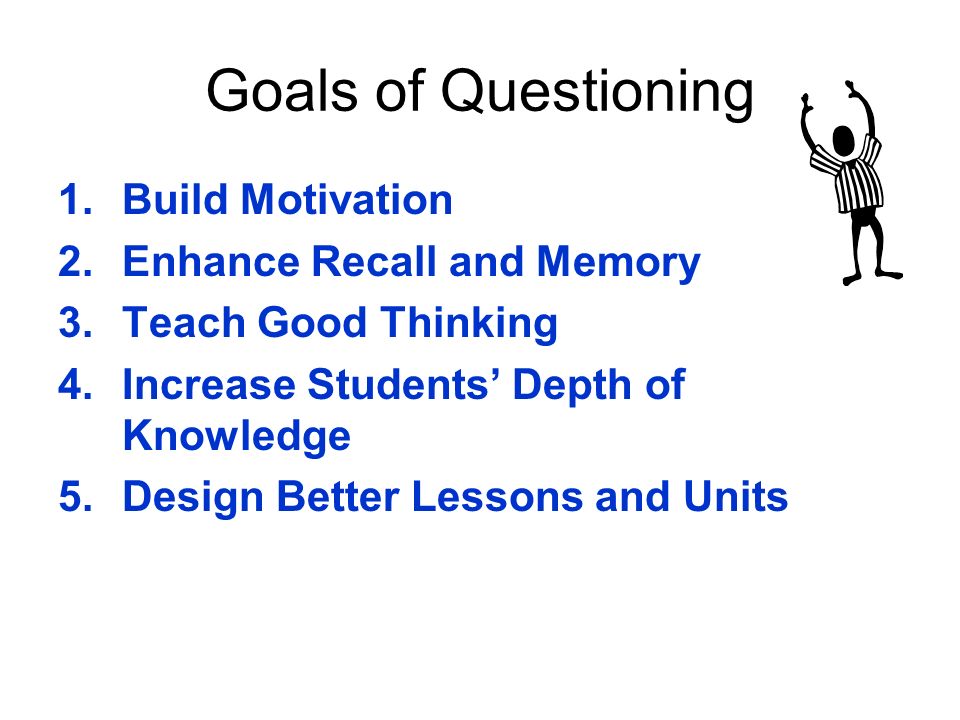 Goals of Questioning

1. Build Motivation
2. Enhance Recall and Memory
3. Teach Good Thinking
4. Increase Students’ Depth of Knowledge
5. Design Better Lessons and Units